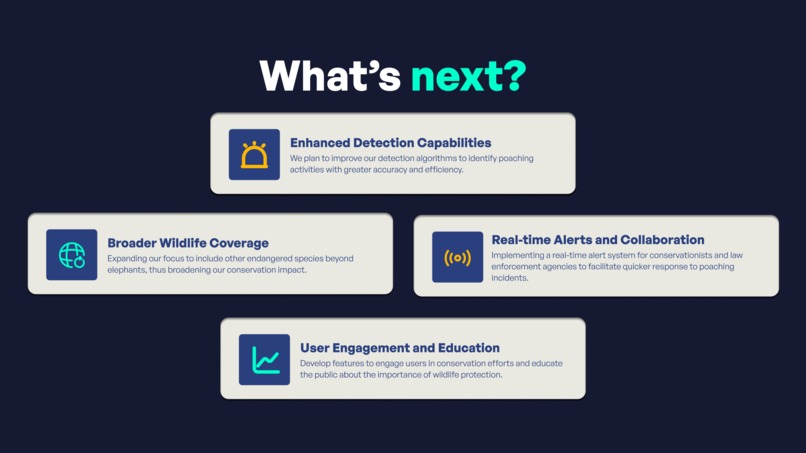 What's next?

Enhanced Detection Capabilities
We plan to improve our detection algorithms to identify poaching activities with greater accuracy and efficiency.

Broader Wildlife Coverage
Expanding our focus to include other endangered species beyond elephants, thus broadening our conservation impact.

Real-time Alerts and Collaboration
Implementing a real-time alert system for conservationists and law enforcement agencies to facilitate quicker response to poaching incidents.

User Engagement and Education
Develop features to engage users in conservation efforts and educate the public about the importance of wildlife protection.